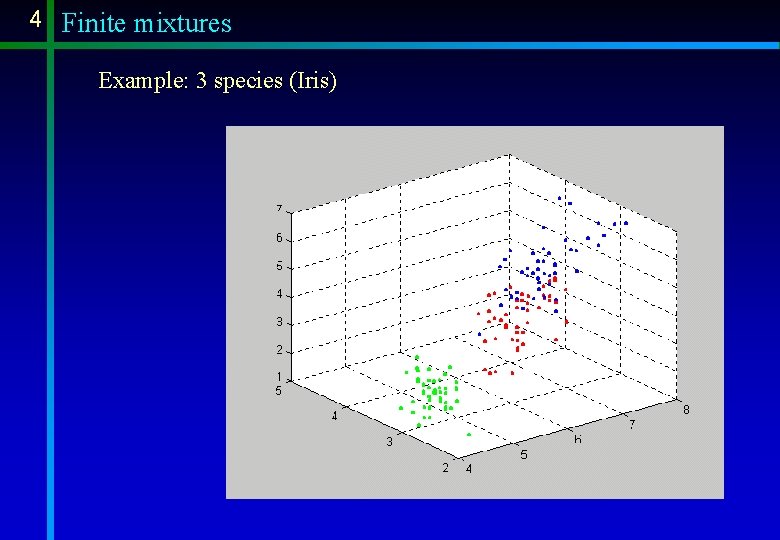 4 Finite mixtures

Example: 3 species (Iris)

7
6
5
4
3
2
1
5
4
3
2
4
5
6
7
8